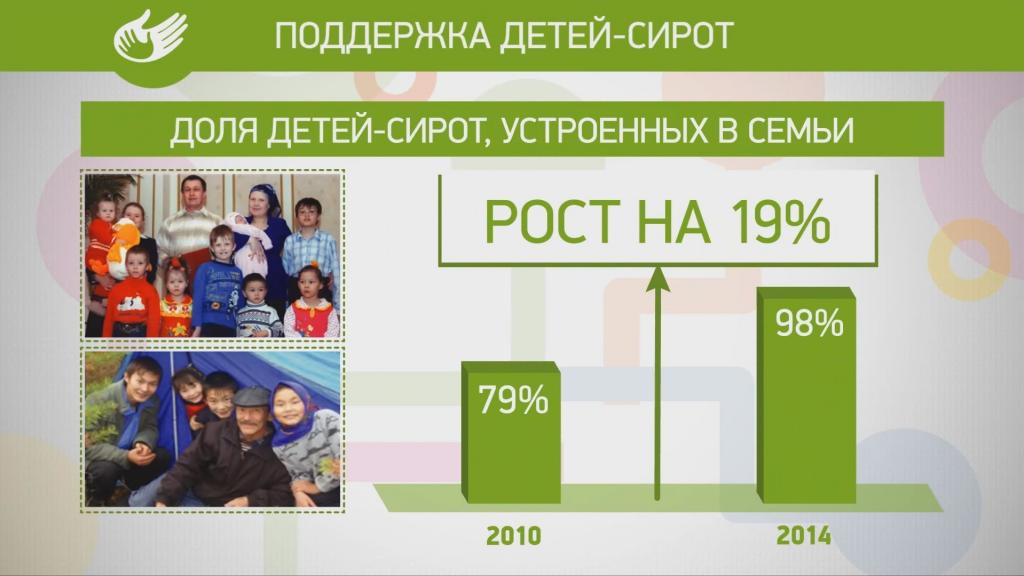 ПОДДЕРЖКА ДЕТЕЙ-СИРОТ

ДОЛЯ ДЕТЕЙ-СИРОТ, УСТРОЕННЫХ В СЕМЬИ

РОСТ НА 19%

79%

98%

2010

2014